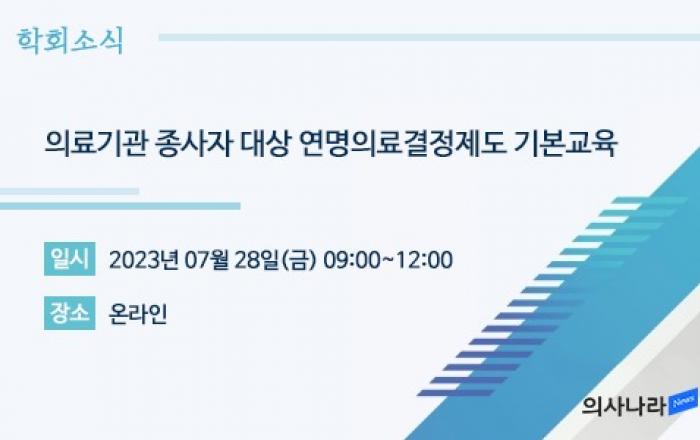 학회소식

의료기관 종사자 대상 연명의료결정제도 기본교육

일시 2023년 07월 28일(금) 09:00~12:00

장소 온라인

의사나라 News